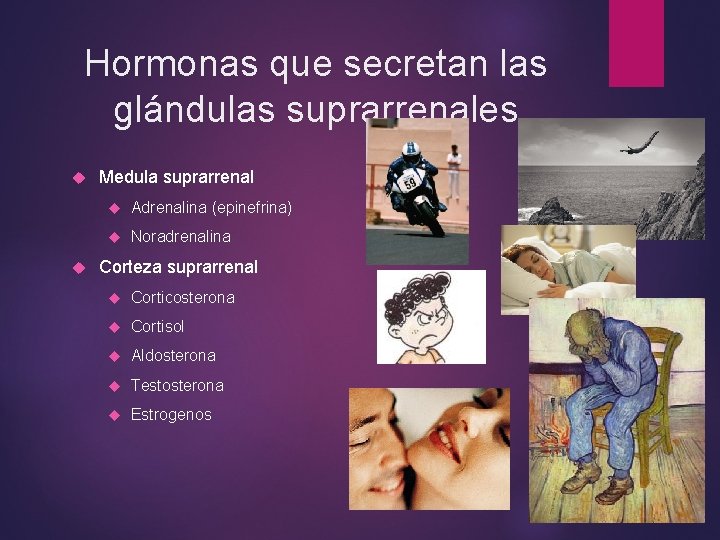 Hormonas que secretan las glándulas suprarrenales

Medula suprarrenal

Adrenalina (epinefrina)

Noradrenalina

Corteza suprarrenal

Corticosterona

Cortisol

Aldosterona

Testosterona

Estrogenos

59